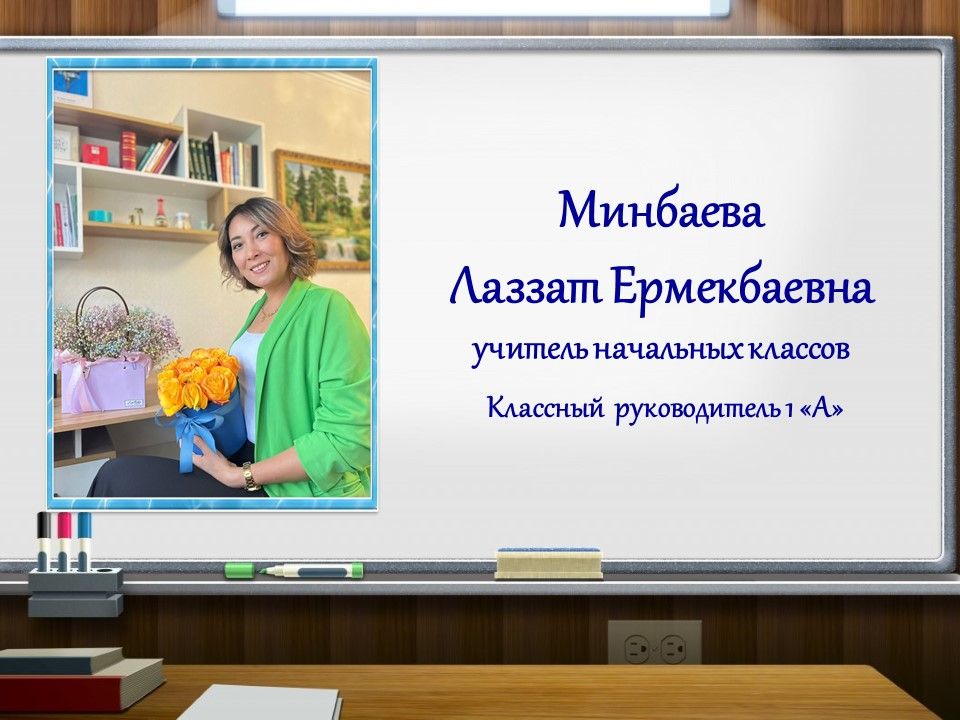 Минбаева
Лаззат Ермекбаевна
учитель начальных классов
Классный руководитель 1 «А»